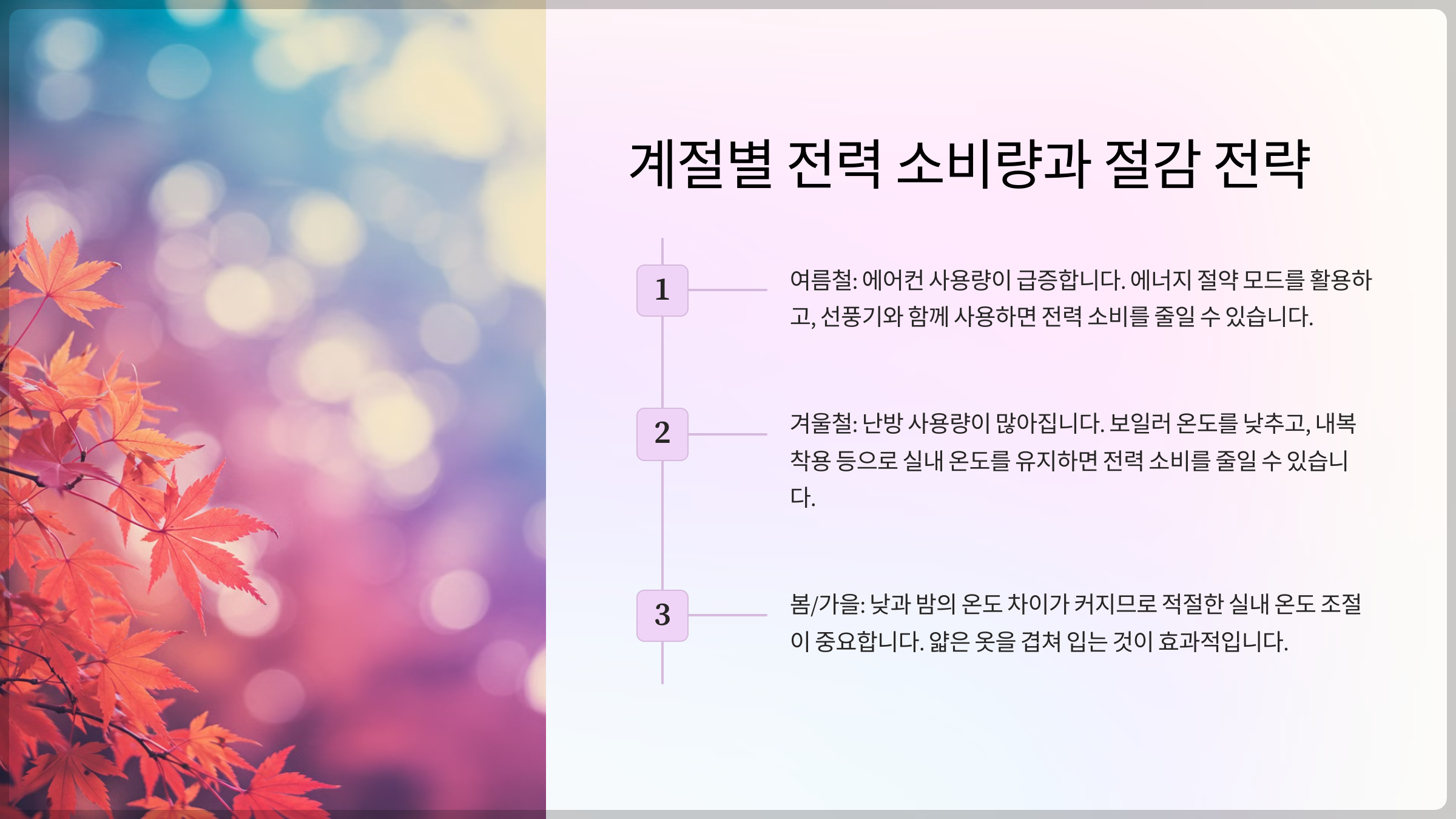 계절별 전력 소비량과 절감 전략

1

여름철: 에어컨 사용량이 급증합니다. 에너지 절약 모드를 활용하고, 선풍기와 함께 사용하면 전력 소비를 줄일 수 있습니다.

2

겨울철: 난방 사용량이 많아집니다. 보일러 온도를 낮추고, 내복 착용 등으로 실내 온도를 유지하면 전력 소비를 줄일 수 있습니다.

3

봄/가을: 낮과 밤의 온도 차이가 커지므로 적절한 실내 온도 조절이 중요합니다. 얇은 옷을 겹쳐 입는 것이 효과적입니다.